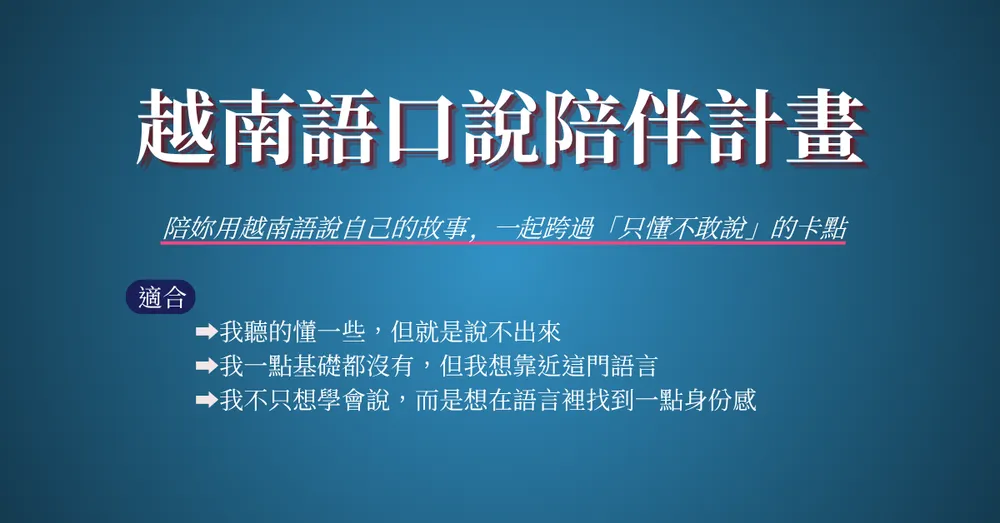 越南語口說陪伴計畫

陪妳用越南語說自己的故事，一起跨過「只懂不敢說」的卡點

適合

➡我聽的懂一些，但就是說不出來
➡我一點基礎都沒有，但我想靠近這門語言
➡我不只想學會說，而是想在語言裡找到一點身份感